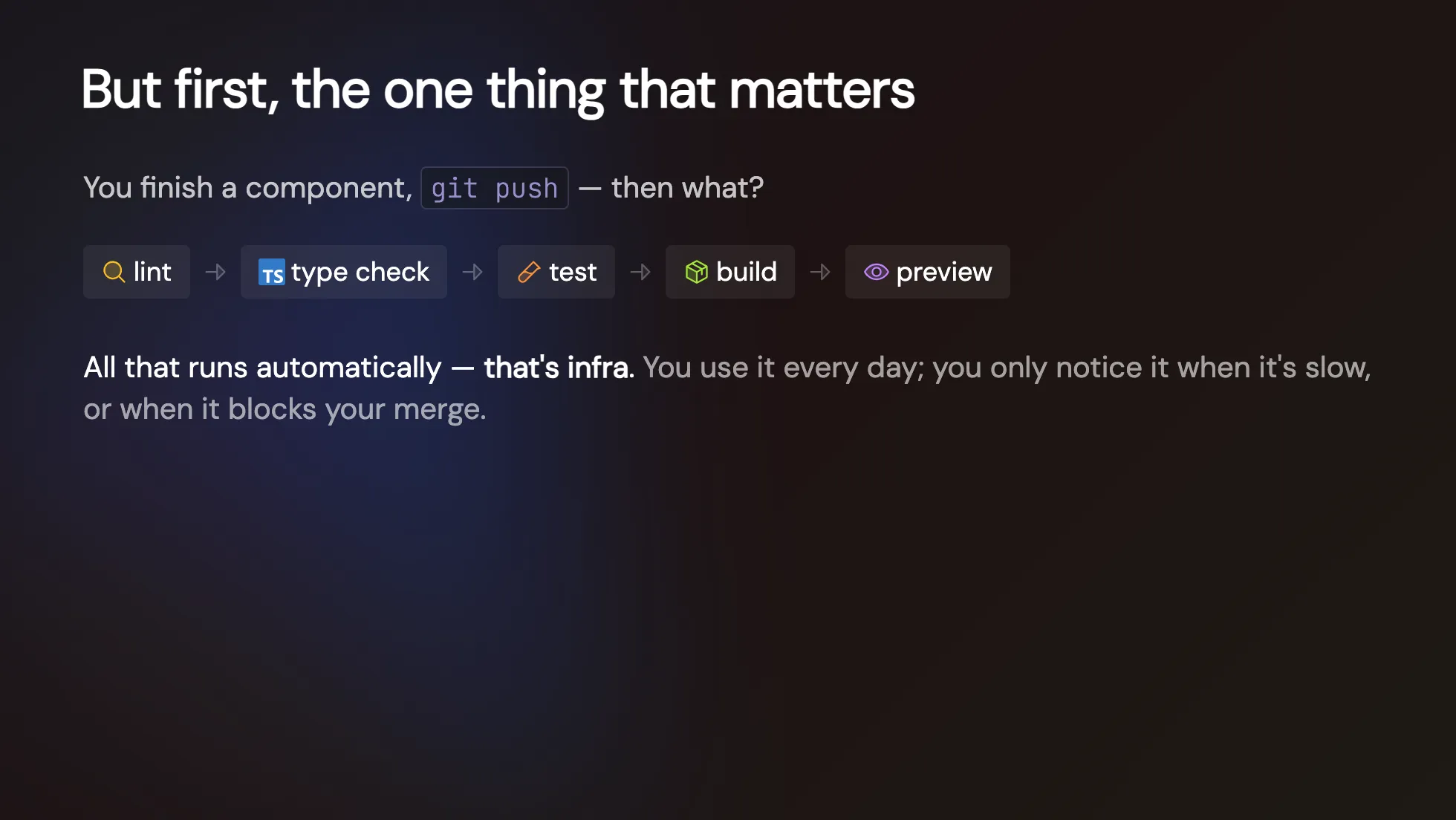 But first, the one thing that matters

You finish a component, git push — then what?

lint → TS type check → test → build → preview

All that runs automatically — that's infra. You use it every day; you only notice it when it's slow, or when it blocks your merge.